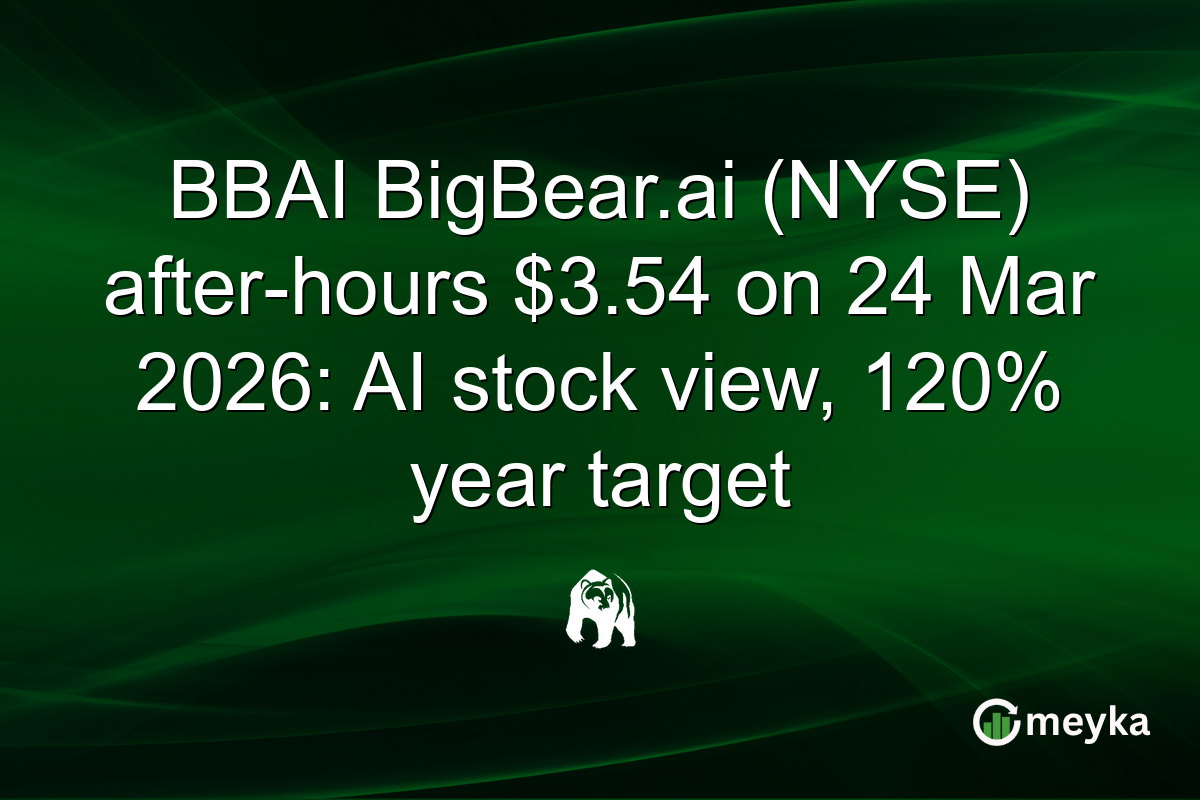 BBAI BigBear.ai (NYSE) after-hours \$3.54 on 24 Mar 2026: AI stock view, 120% year target

meyka